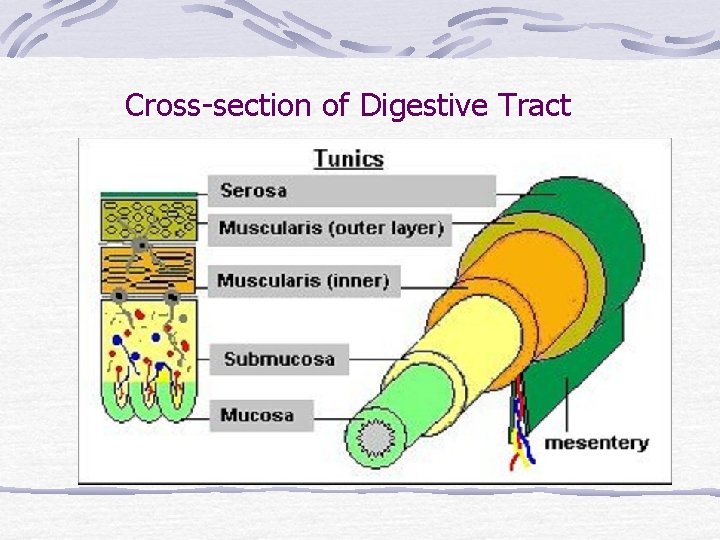 Cross-section of Digestive Tract

Tunics

Serosa

Muscularis (outer layer)

Muscularis (inner)

Submucosa

Mucosa

mesentery